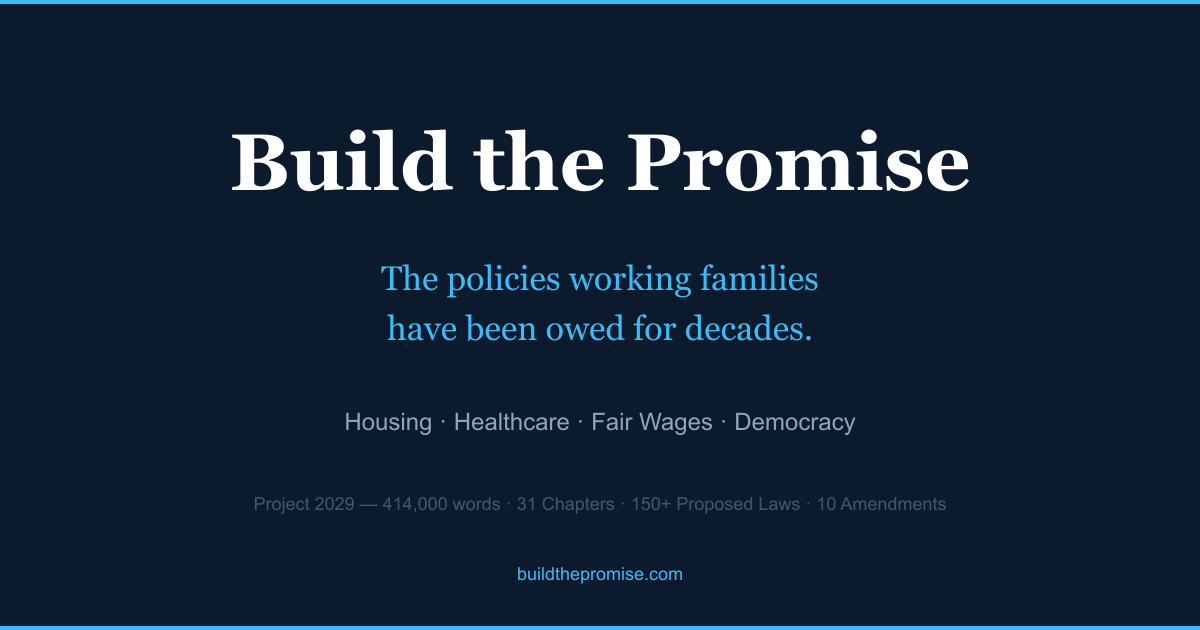 Build the Promise

The policies working families have been owed for decades.

Housing · Healthcare · Fair Wages · Democracy

Project 2029 — 414,000 words · 31 Chapters · 150+ Proposed Laws · 10 Amendments

buildthepromise.com